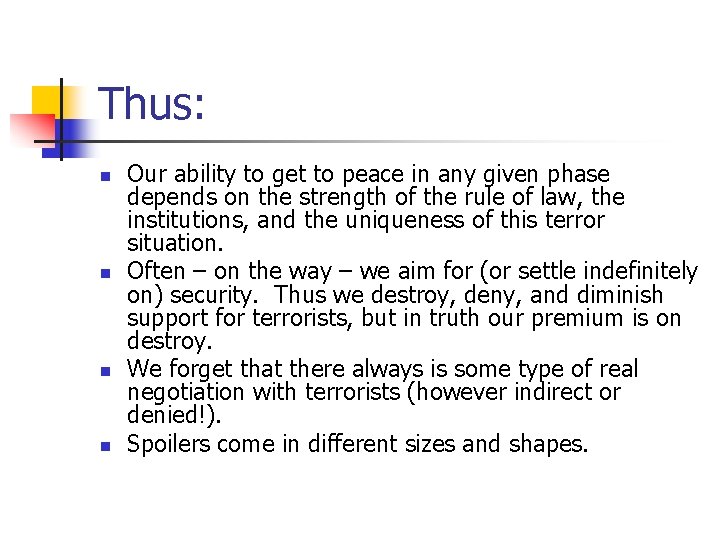 Thus:

- Our ability to get to peace in any given phase depends on the strength of the rule of law, the institutions, and the uniqueness of this terror situation.
- Often – on the way – we aim for (or settle indefinitely on) security. Thus we destroy, deny, and diminish support for terrorists, but in truth our premium is on destroy.
- We forget that there always is some type of real negotiation with terrorists (however indirect or denied!).
- Spoilers come in different sizes and shapes.